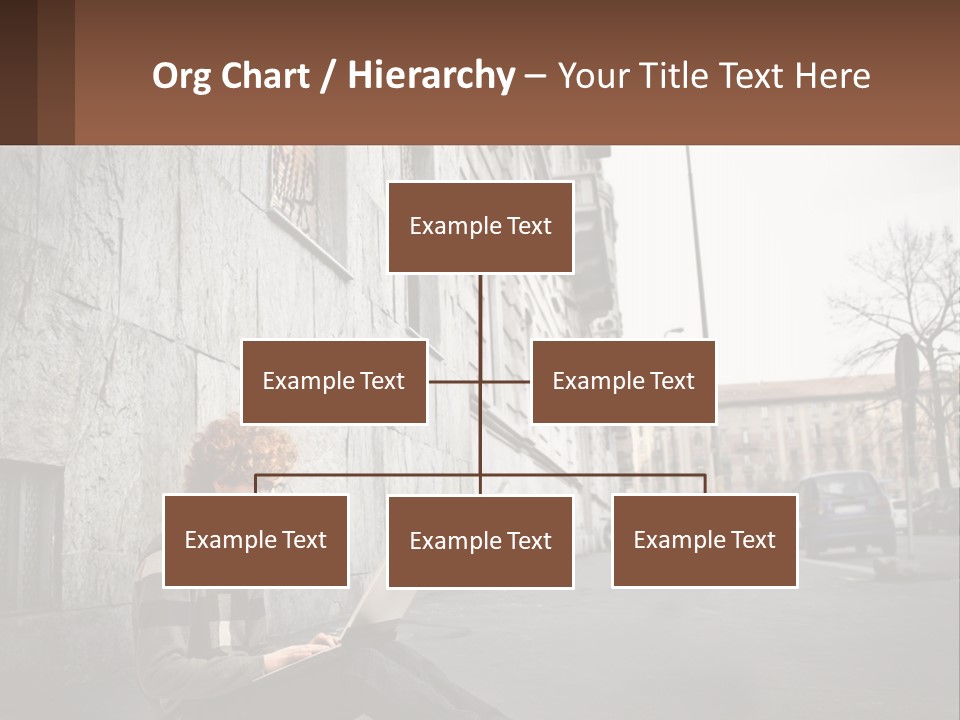 Org Chart / Hierarchy – Your Title Text Here

Example Text

Example Text

Example Text

Example Text

Example Text

Example Text